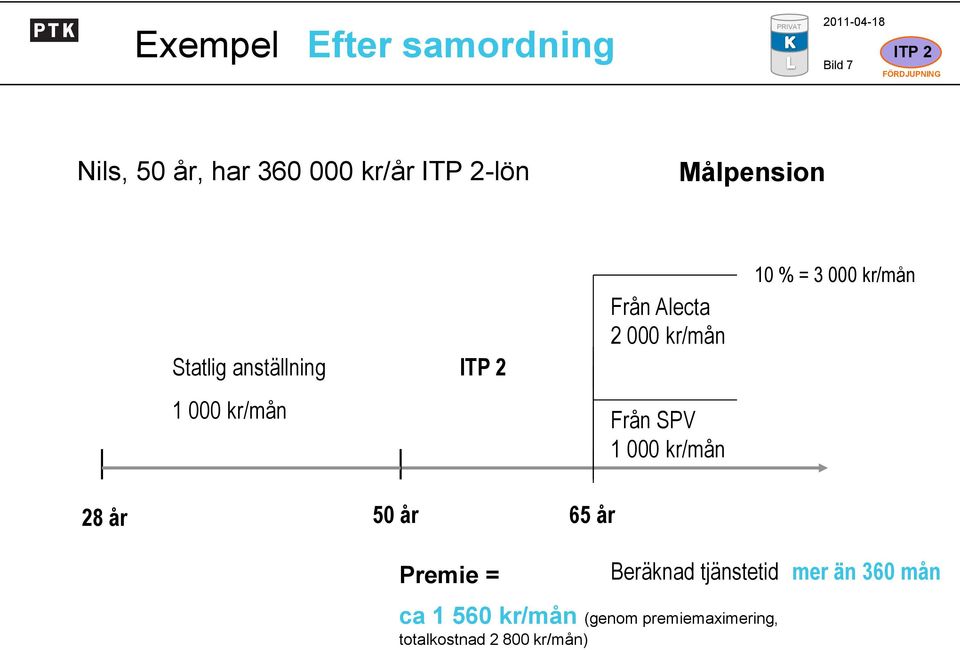 PTK

Exempel Efter samordning

PRIVAT
K
L

2011-04-18
Bild 7

ITP 2
FÖRDJUPNING

Nils, 50 år, har 360 000 kr/år ITP 2-lön

Målpension

10 % = 3 000 kr/mån

Från Alecta
2 000 kr/mån

Statlig anställning

1 000 kr/mån

ITP 2

Från SPV
1 000 kr/mån

28 år

50 år

65 år

Premie =

ca 1 560 kr/mån (genom premiemaximering, totalkostnad 2 800 kr/mån)

Beräknad tjänstetid mer än 360 mån